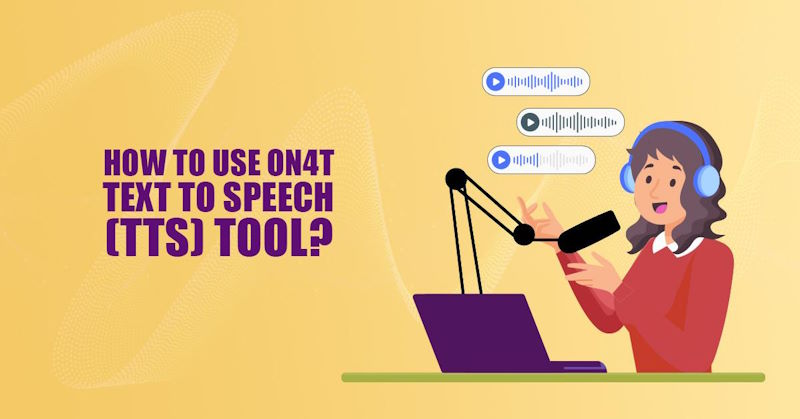 HOW TO USE ON4T TEXT TO SPEECH (TTS) TOOL?